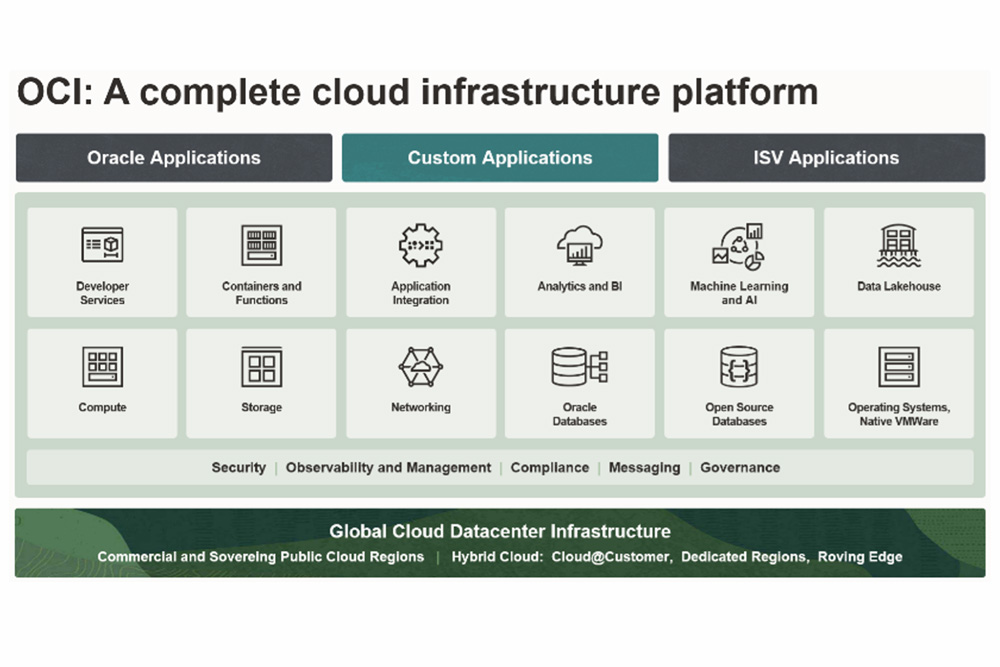 OCI: A complete cloud infrastructure platform

Oracle Applications

Custom Applications

ISV Applications

Developer Services

Containers and Functions

Application Integration

Analytics and BI

Machine Learning and AI

Data Lakehouse

Compute

Storage

Networking

Oracle Databases

Open Source Databases

Operating Systems, Native VMWare

Security | Observability and Management | Compliance | Messaging | Governance

Global Cloud Datacenter Infrastructure

Commercial and Sovereing Public Cloud Regions | Hybrid Cloud: Cloud@Customer, Dedicated Regions, Roving Edge